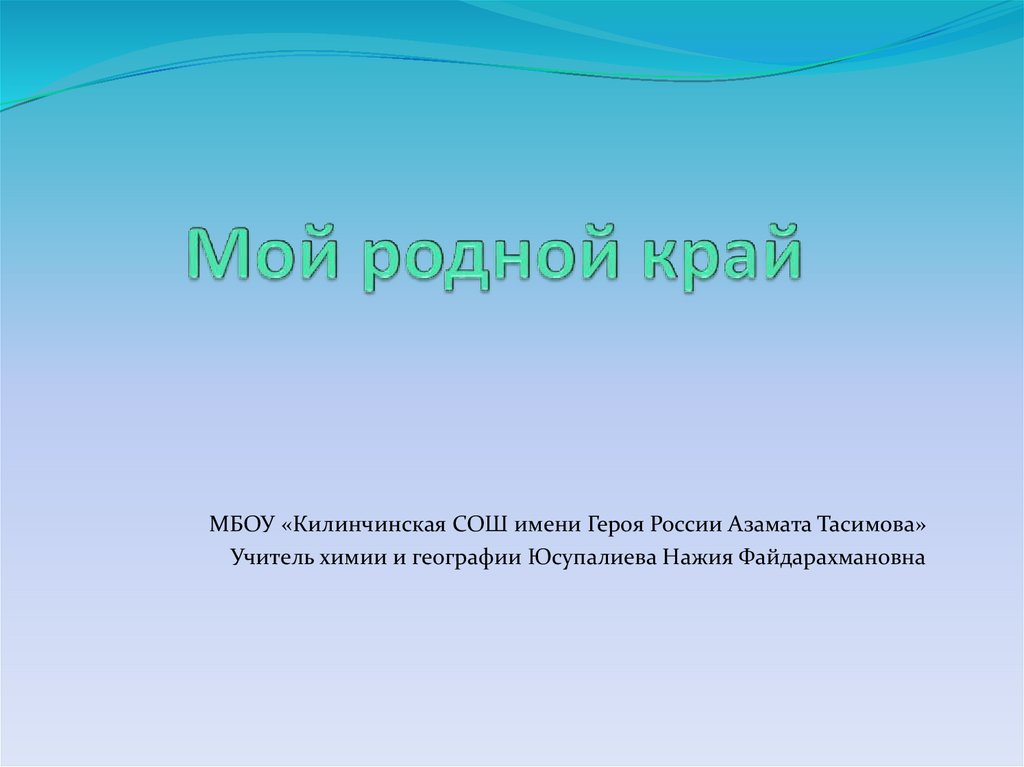 Мой родной край

МБОУ «Килинчинская СОШ имени Героя России Азамата Тасимова»
Учитель химии и географии Юсупалиева Нажия Файдарахмановна